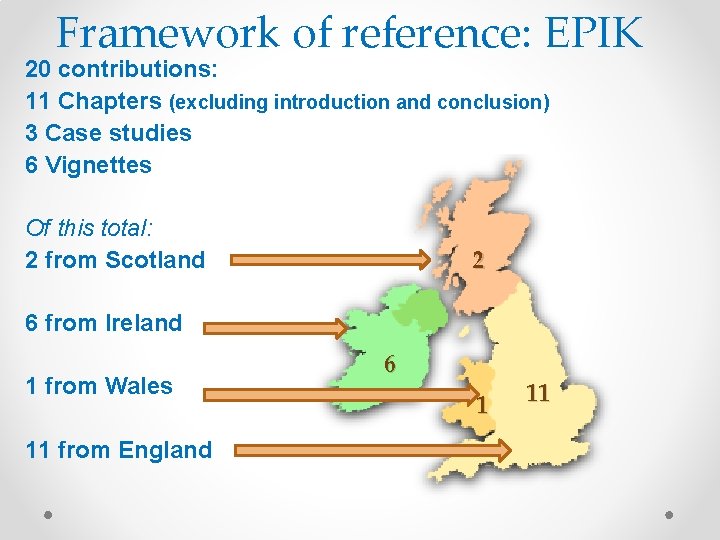 Framework of reference: EPIK

20 contributions:
11 Chapters (excluding introduction and conclusion)
3 Case studies
6 Vignettes

Of this total:
2 from Scotland

6 from Ireland

1 from Wales

11 from England

2

6

1

11